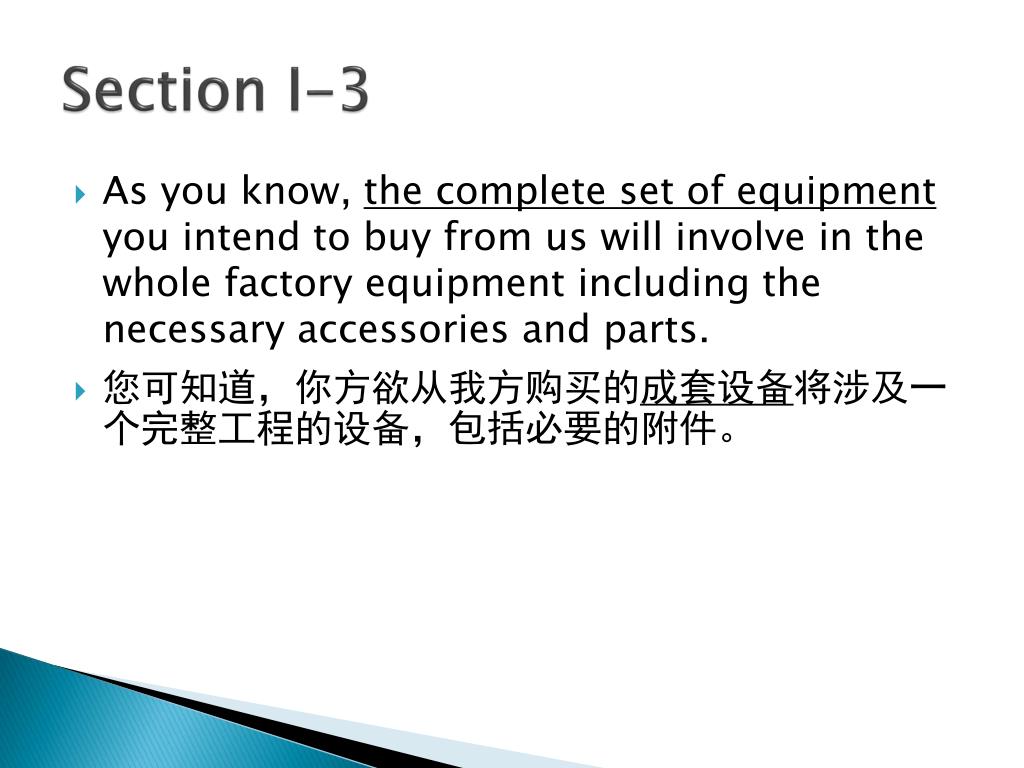 Section I-3

As you know, the complete set of equipment you intend to buy from us will involve in the whole factory equipment including the necessary accessories and parts.

您可知道，你方欲从我方购买的成套设备将涉及一个完整工程的设备，包括必要的附件。